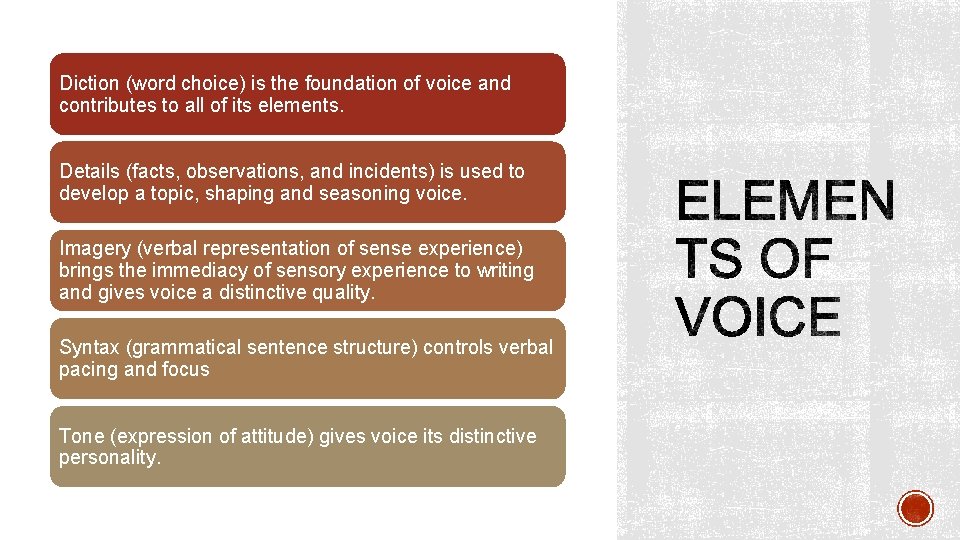 Diction (word choice) is the foundation of voice and contributes to all of its elements.

Details (facts, observations, and incidents) is used to develop a topic, shaping and seasoning voice.

Imagery (verbal representation of sense experience) brings the immediacy of sensory experience to writing and gives voice a distinctive quality.

Syntax (grammatical sentence structure) controls verbal pacing and focus

Tone (expression of attitude) gives voice its distinctive personality.

ELEMEN
TS OF
VOICE